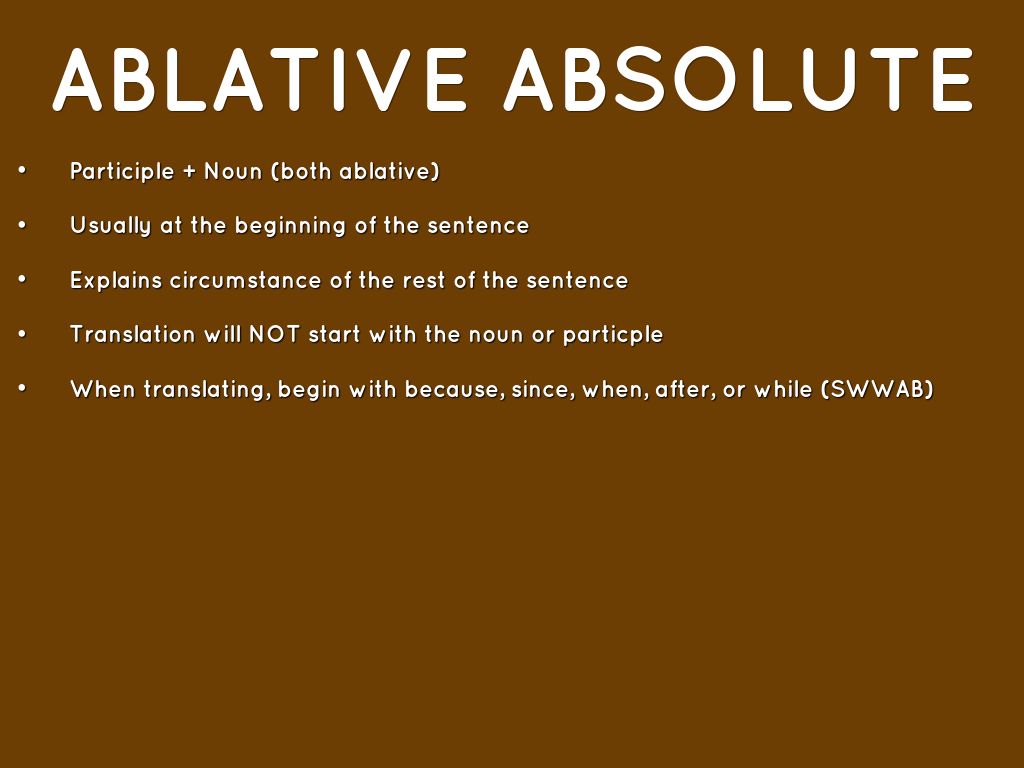 ABLATIVE ABSOLUTE

• Participle + Noun (both ablative)

• Usually at the beginning of the sentence

• Explains circumstance of the rest of the sentence

• Translation will NOT start with the noun or particple

• When translating, begin with because, since, when, after, or while (SWWAB)